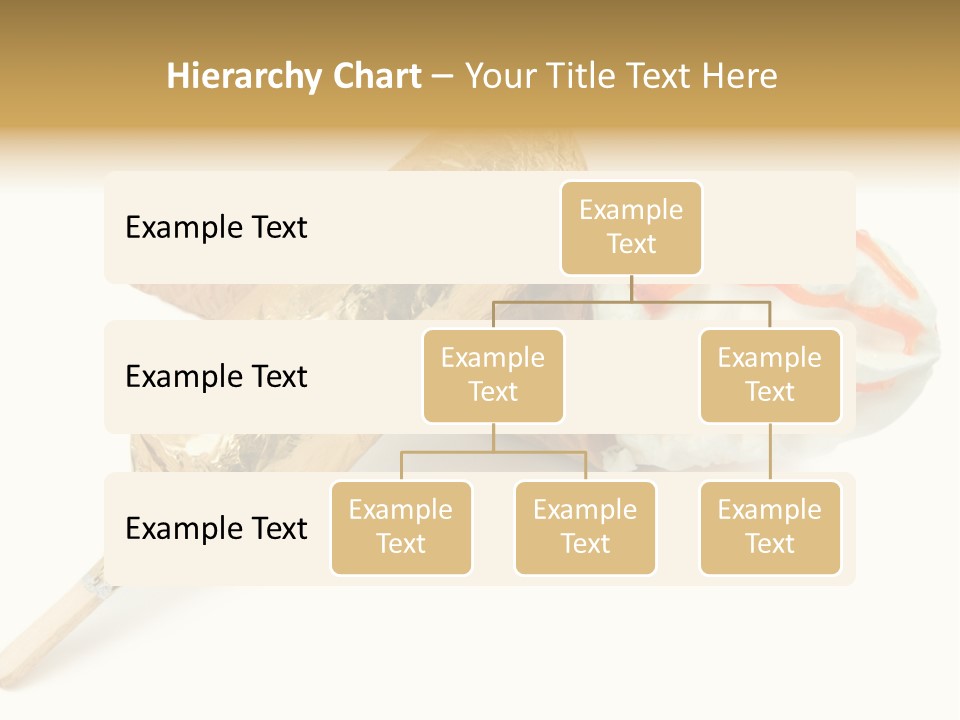 Hierarchy Chart – Your Title Text Here

Example Text

Example Text

Example Text

Example Text

Example Text

Example Text

Example Text

Example Text

Example Text